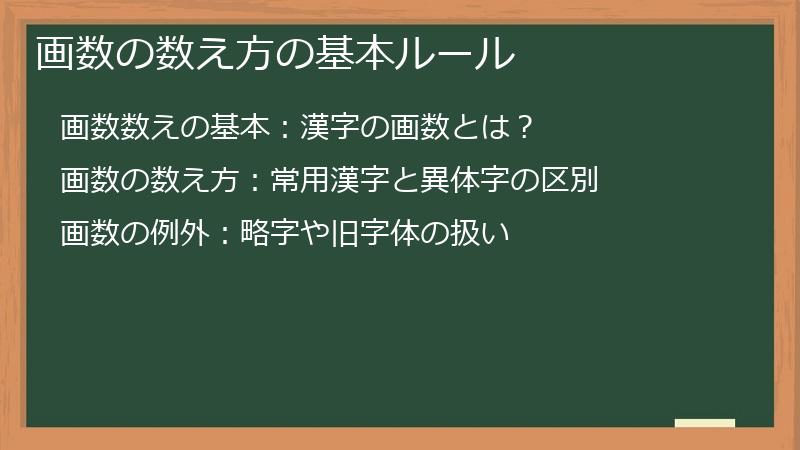 画数の数え方の基本ルール

画数数えの基本：漢字の画数とは？

画数の数え方：常用漢字と異体字の区別

画数の例外：略字や旧字体の扱い